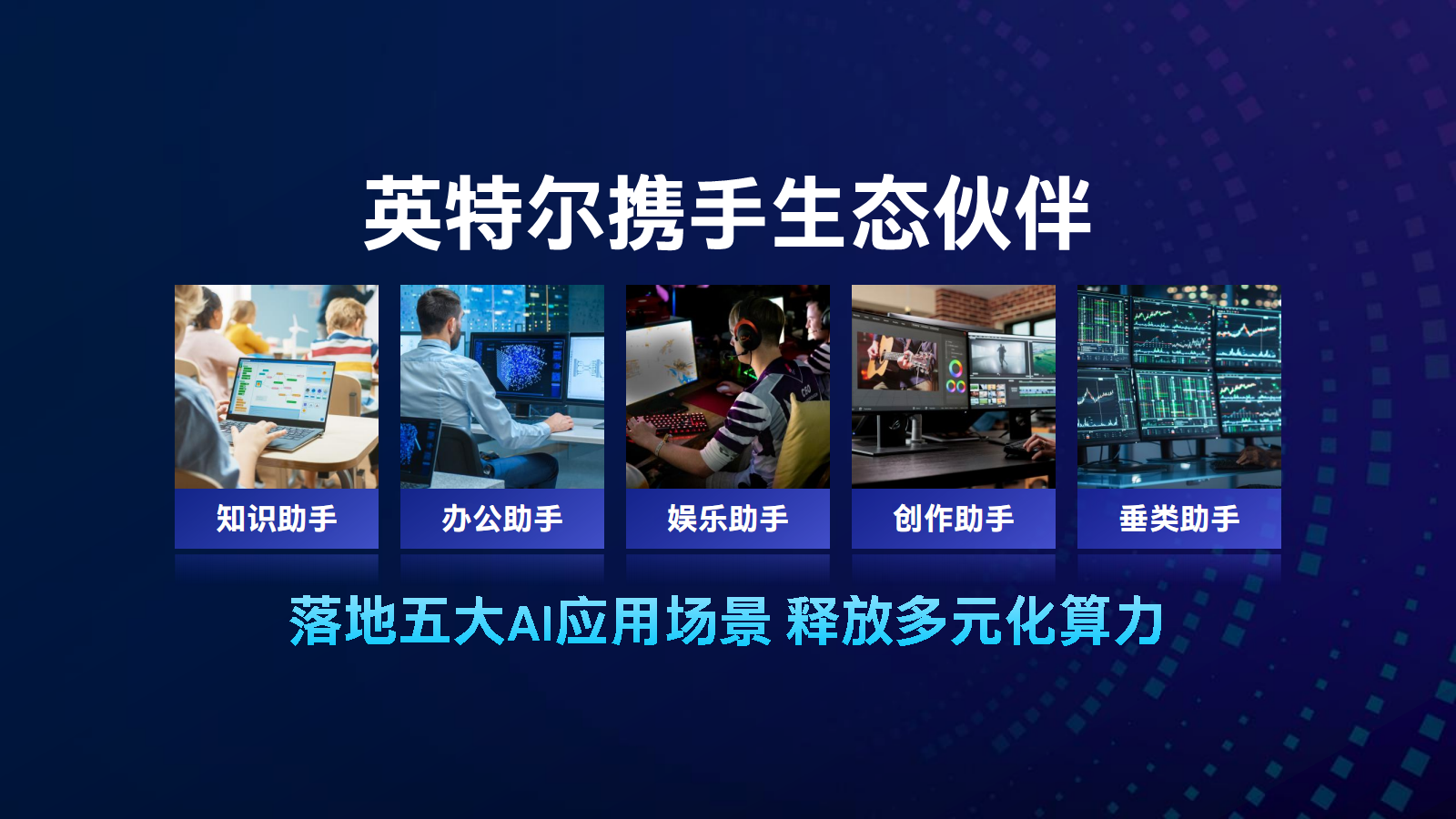 英特尔携手生态伙伴

知识助手

办公助手

娱乐助手

创作助手

垂类助手

落地五大AI应用场景 释放多元化算力